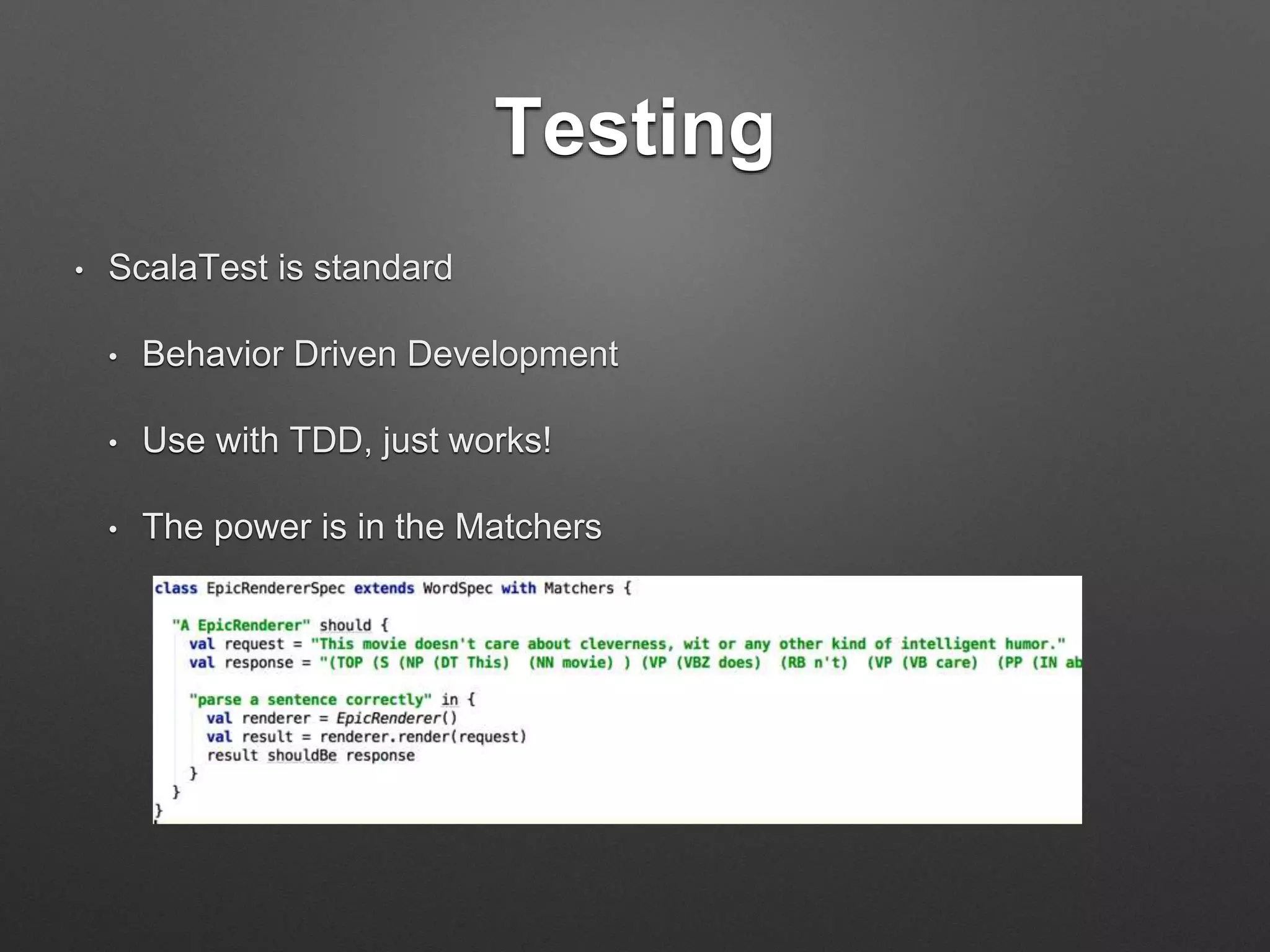 Testing

• ScalaTest is standard

• Behavior Driven Development

• Use with TDD, just works!

• The power is in the Matchers

class EpicRendererSpec extends WordSpec with Matchers {

  "A EpicRenderer" should {
    val request = "This movie doesn't care about cleverness, wit or any other kind of intelligent humor."
    val response = "(TOP (S (NP (DT This)  (NN movie) ) (VP (VBZ does)  (RB n't)  (VP (VB care)  (PP (IN ab

    "parse a sentence correctly" in {
      val renderer = EpicRenderer()
      val result = renderer.render(request)
      result shouldBe response
    }
  }
}